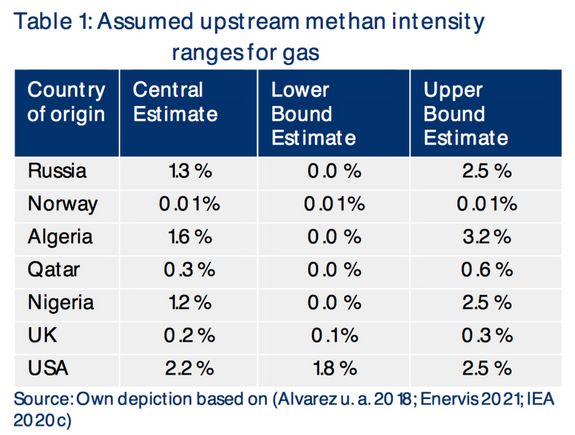 Table 1: Assumed upstream methan intensity ranges for gas

| Country of origin | Central Estimate | Lower Bound Estimate | Upper Bound Estimate |
|---|---|---|---|
| Russia | 1.3 % | 0.0 % | 2.5 % |
| Norway | 0.01% | 0.01% | 0.01% |
| Algeria | 1.6 % | 0.0 % | 3.2 % |
| Qatar | 0.3 % | 0.0 % | 0.6 % |
| Nigeria | 1.2 % | 0.0 % | 2.5 % |
| UK | 0.2 % | 0.1% | 0.3 % |
| USA | 2.2 % | 1.8 % | 2.5 % |

Source: Own depiction based on (Alvarez u. a. 2018; Enervis 2021; IEA 2020c)